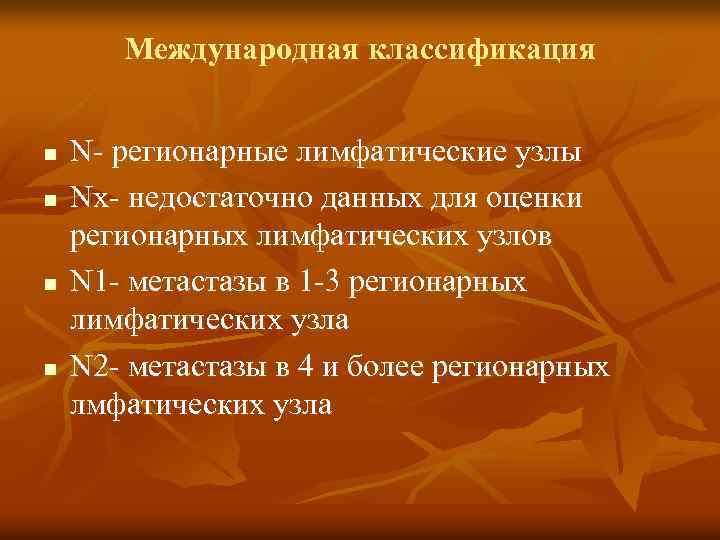 Международная классификация

- N- регионарные лимфатические узлы
- Nx- недостаточно данных для оценки регионарных лимфатических узлов
- N1- метастазы в 1-3 регионарных лимфатических узла
- N2- метастазы в 4 и более регионарных лмфатических узла